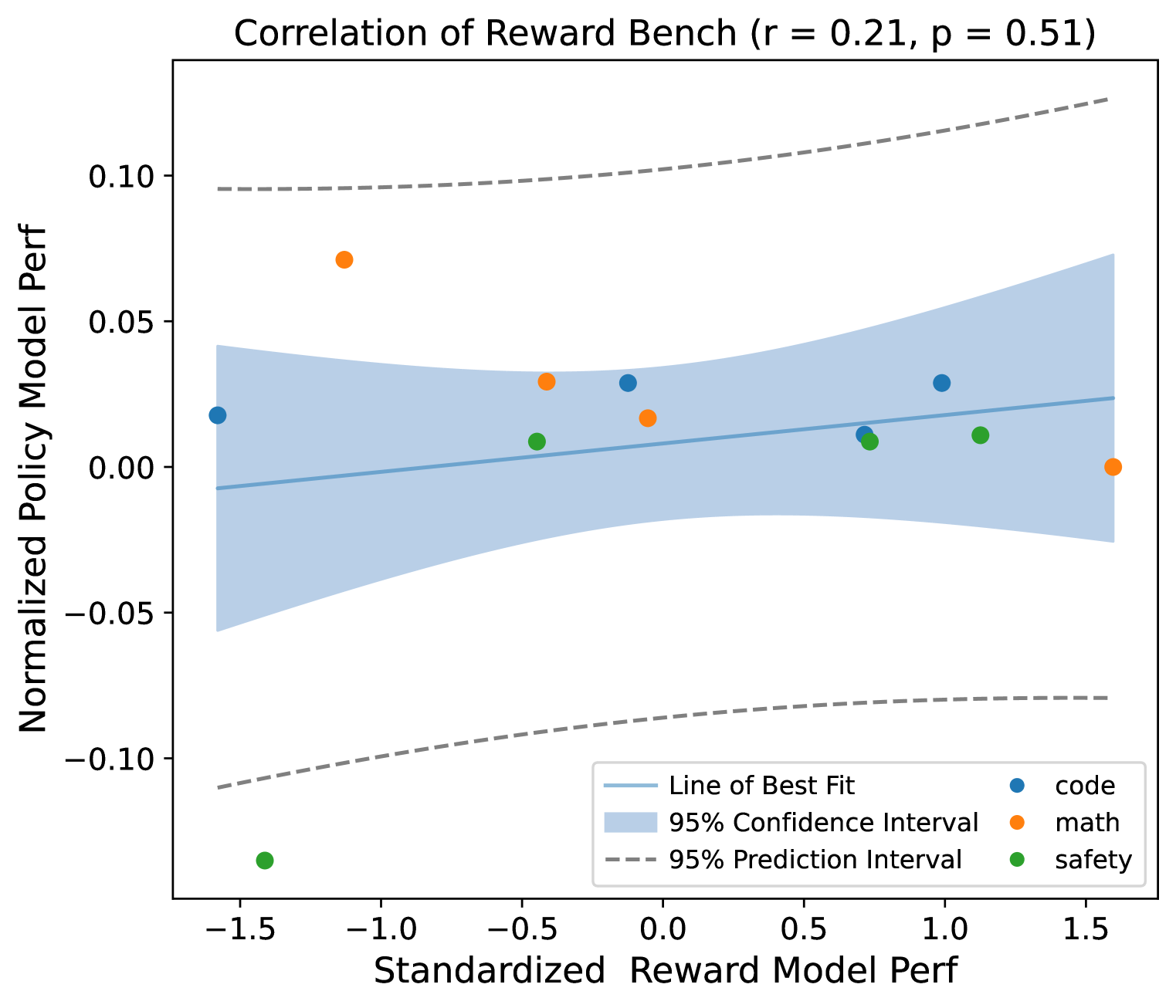 Correlation of Reward Bench (r = 0.21, p = 0.51)

Normalized Policy Model Perf

0.10
0.05
0.00
−0.05
−0.10

−1.5 −1.0 −0.5 0.0 0.5 1.0 1.5

Standardized Reward Model Perf

Line of Best Fit
95% Confidence Interval
95% Prediction Interval
code
math
safety